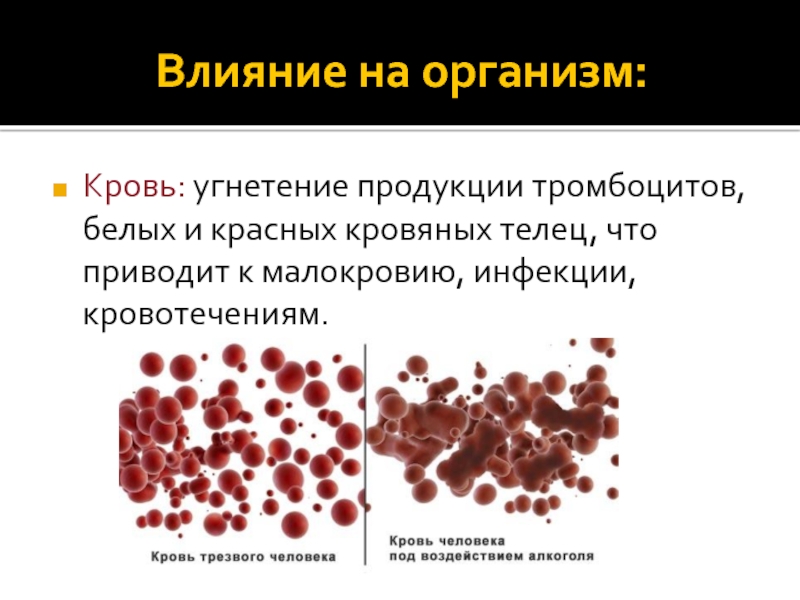 Влияние на организм:

Кровь: угнетение продукции тромбоцитов, белых и красных кровяных телец, что приводит к малокровию, инфекции, кровотечениям.

Кровь трезвого человека

Кровь человека под воздействием алкоголя